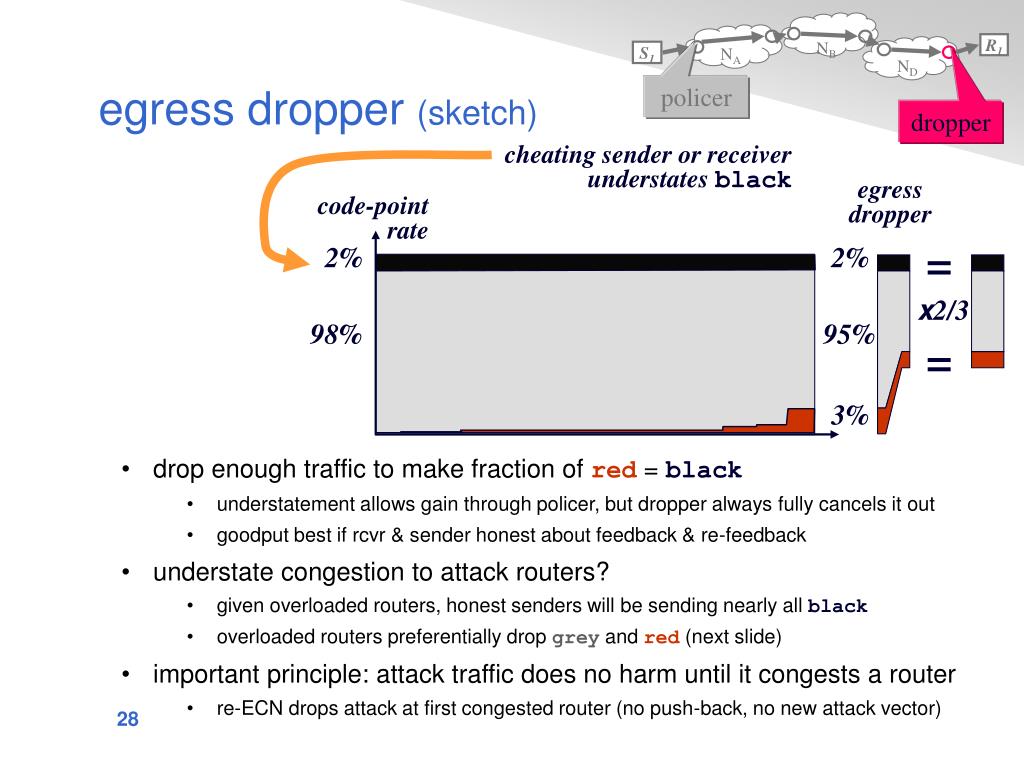 $S_1$ $N_A$ $N_B$ $N_D$ $R_1$

policer

dropper

egress dropper (sketch)

cheating sender or receiver understates black

code-point rate

egress dropper

2%

98%

2%

95%

3%

=

x2/3

=

• drop enough traffic to make fraction of red = black
  • understatement allows gain through policer, but dropper always fully cancels it out
  • goodput best if rcvr & sender honest about feedback & re-feedback
• understate congestion to attack routers?
  • given overloaded routers, honest senders will be sending nearly all black
  • overloaded routers preferentially drop grey and red (next slide)
• important principle: attack traffic does no harm until it congests a router
  • re-ECN drops attack at first congested router (no push-back, no new attack vector)

28